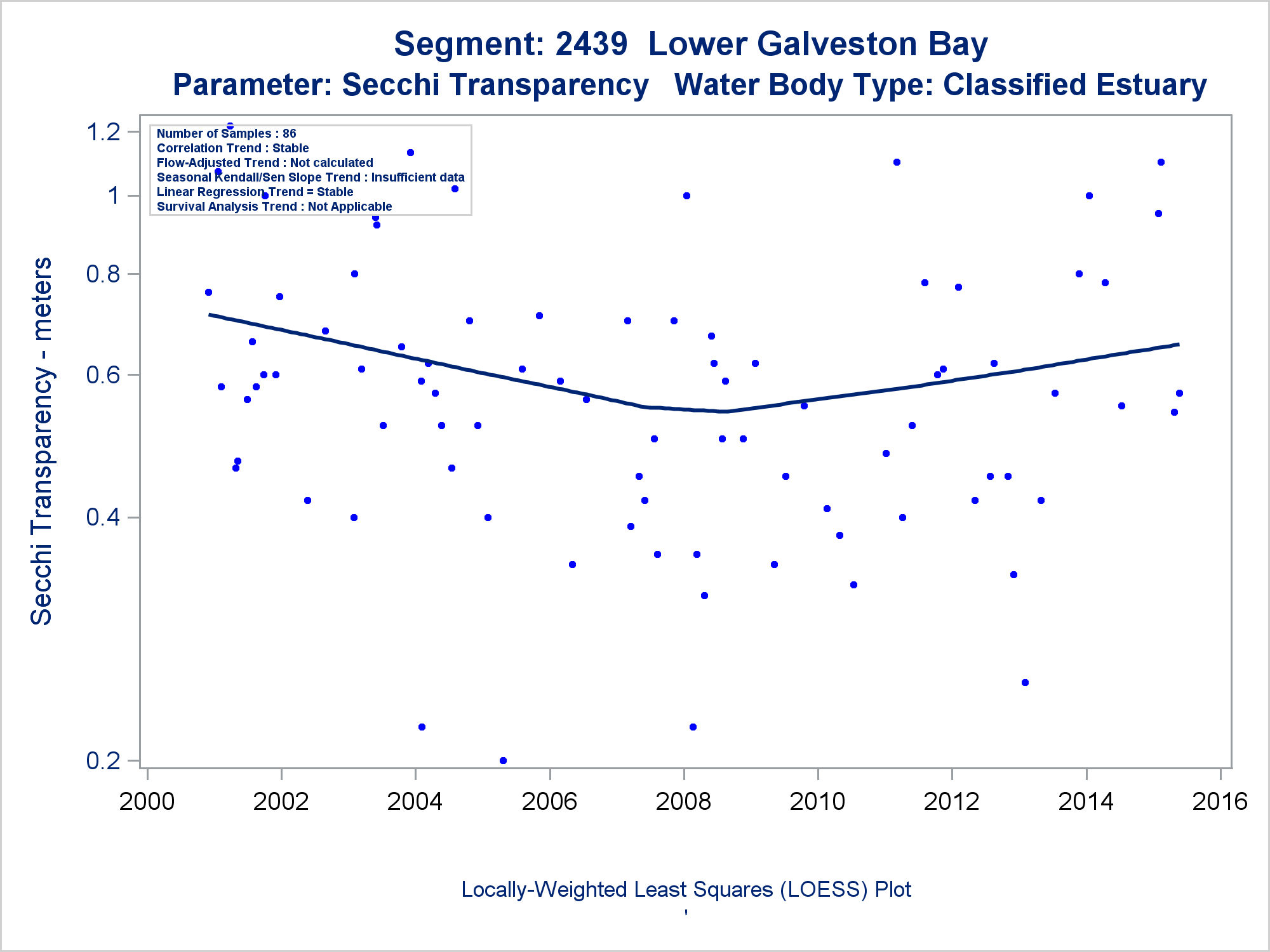 Segment: 2439 Lower Galveston Bay
Parameter: Secchi Transparency Water Body Type: Classified Estuary

Number of Samples : 86
Correlation Trend : Stable
Flow-Adjusted Trend : Not calculated
Seasonal Kendall/Sen Slope Trend : Insufficient data
Linear Regression Trend = Stable
Survival Analysis Trend : Not Applicable

Secchi Transparency - meters

1.2
1
0.8
0.6
0.4
0.2

2000 2002 2004 2006 2008 2010 2012 2014 2016

Locally-Weighted Least Squares (LOESS) Plot
'